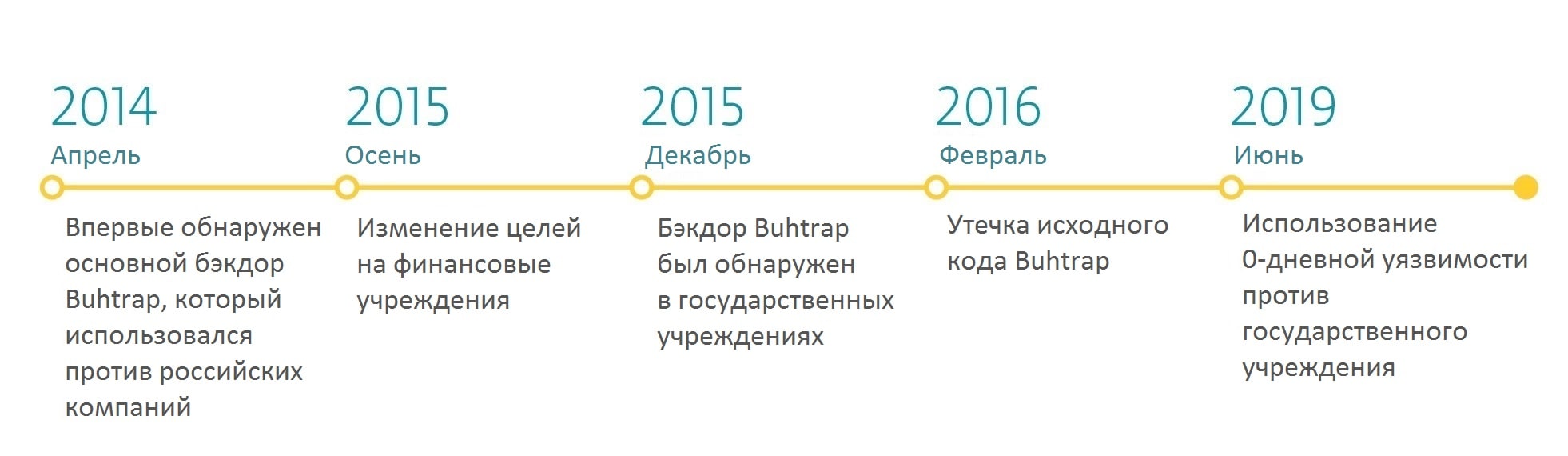 2014
Апрель

Впервые обнаружен основной бэкдор Buhtrap, который использовался против российских компаний

2015
Осень

Изменение целей на финансовые учреждения

2015
Декабрь

Бэкдор Buhtrap был обнаружен в государственных учреждениях

2016
Февраль

Утечка исходного кода Buhtrap

2019
Июнь

Использование 0-дневной уязвимости против государственного учреждения